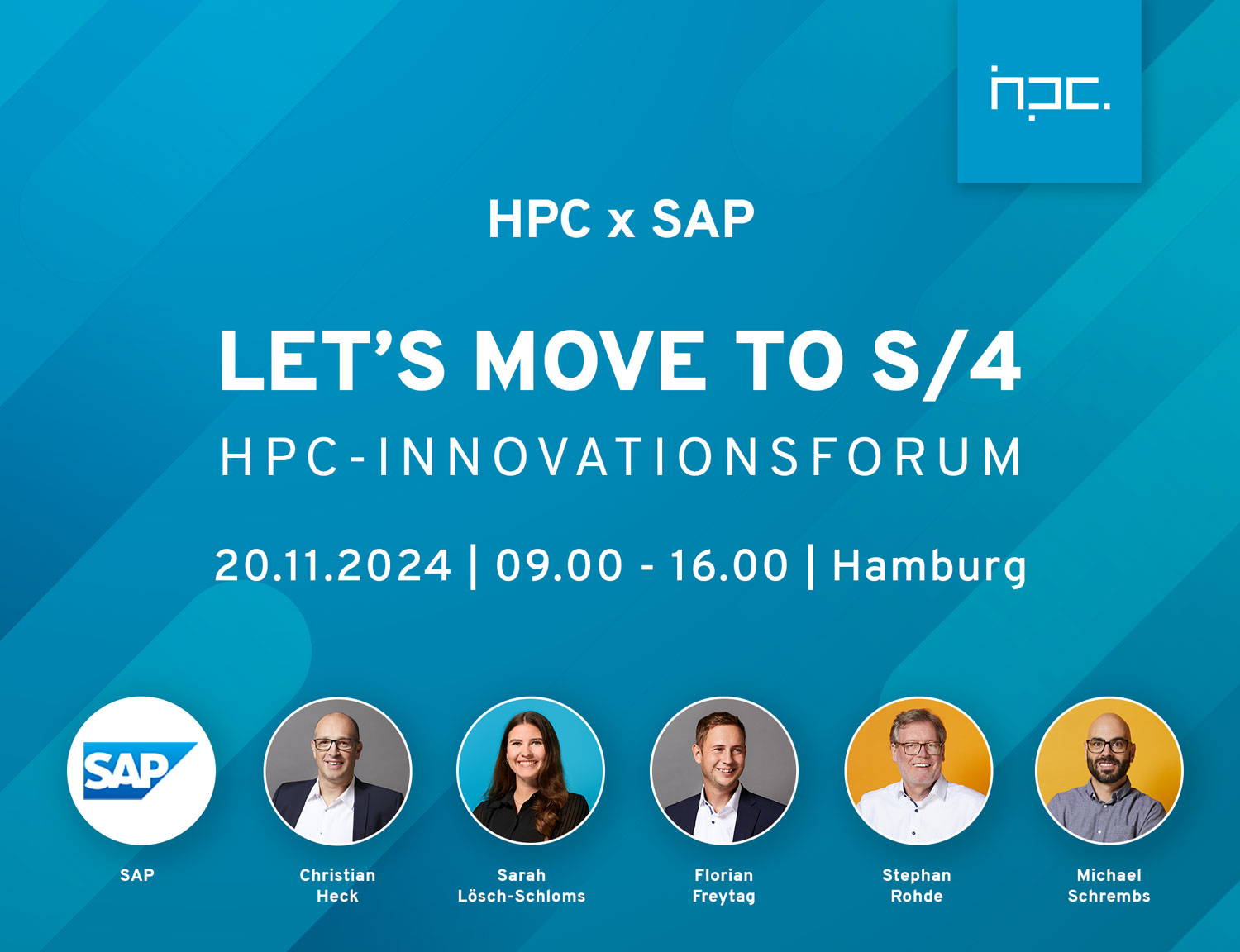 hpc.

HPC x SAP

LET'S MOVE TO S/4

HPC-INNOVATIONSFORUM

20.11.2024 | 09.00 - 16.00 | Hamburg

SAP

SAP

Christian Heck

Sarah Lösch-Schloms

Florian Freytag

Stephan Rohde

Michael Schrembs